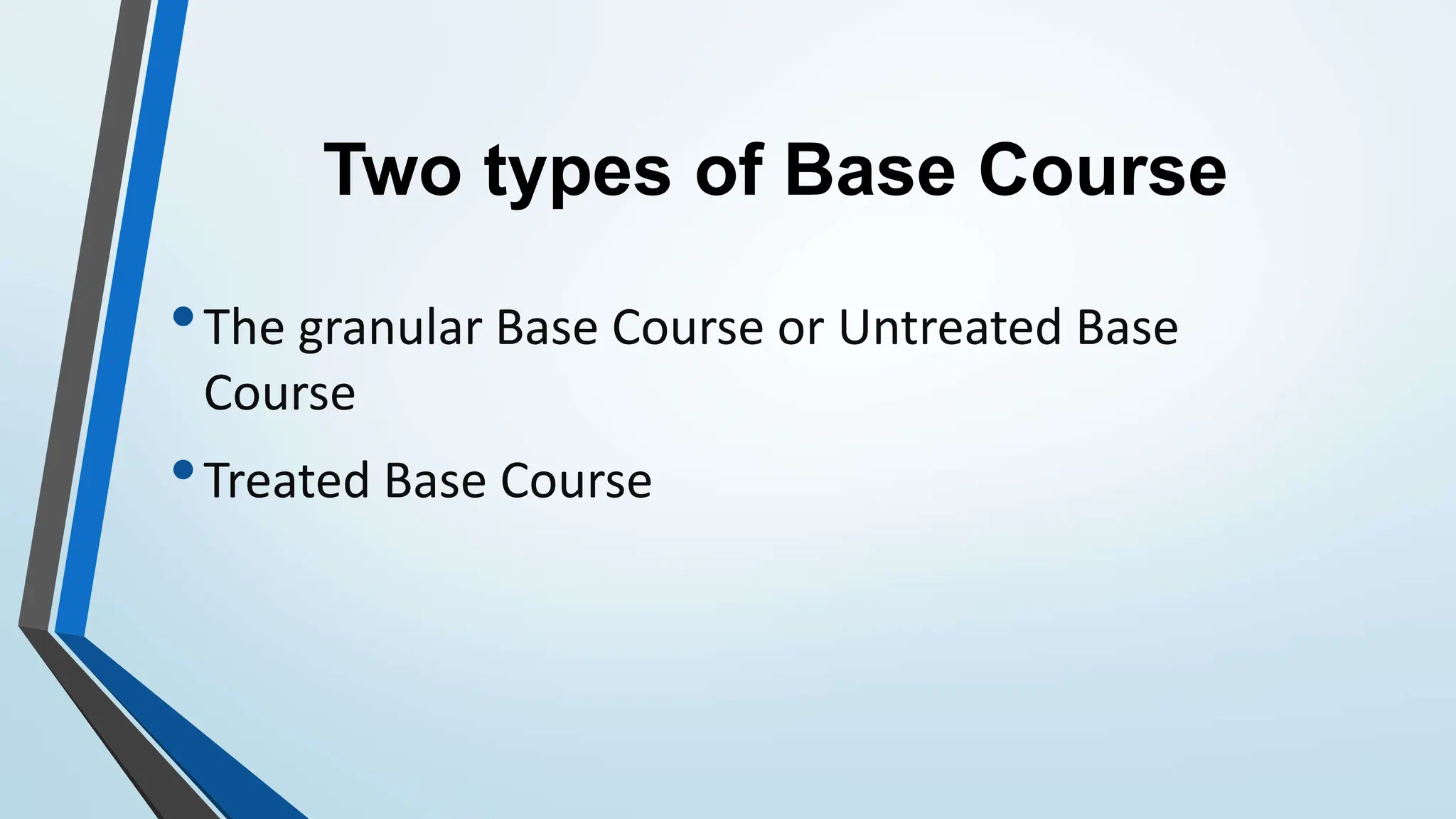 Two types of Base Course

• The granular Base Course or Untreated Base Course

• Treated Base Course